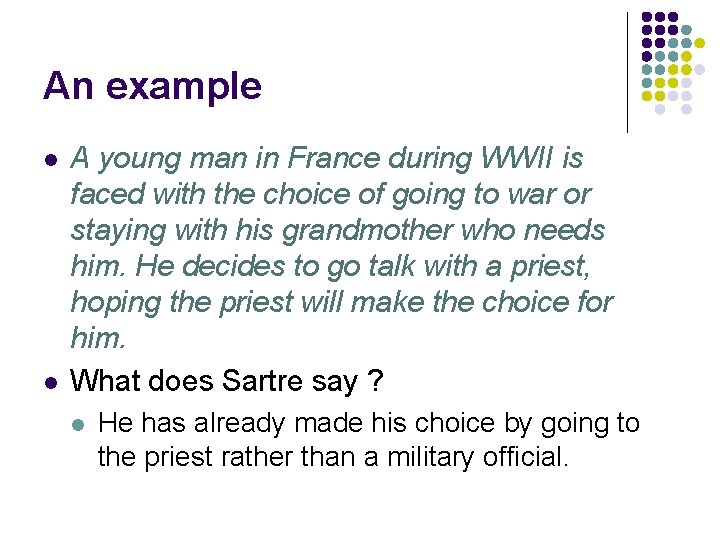 An example

- A young man in France during WWII is faced with the choice of going to war or staying with his grandmother who needs him. He decides to go talk with a priest, hoping the priest will make the choice for him.
- What does Sartre say ?
  - He has already made his choice by going to the priest rather than a military official.